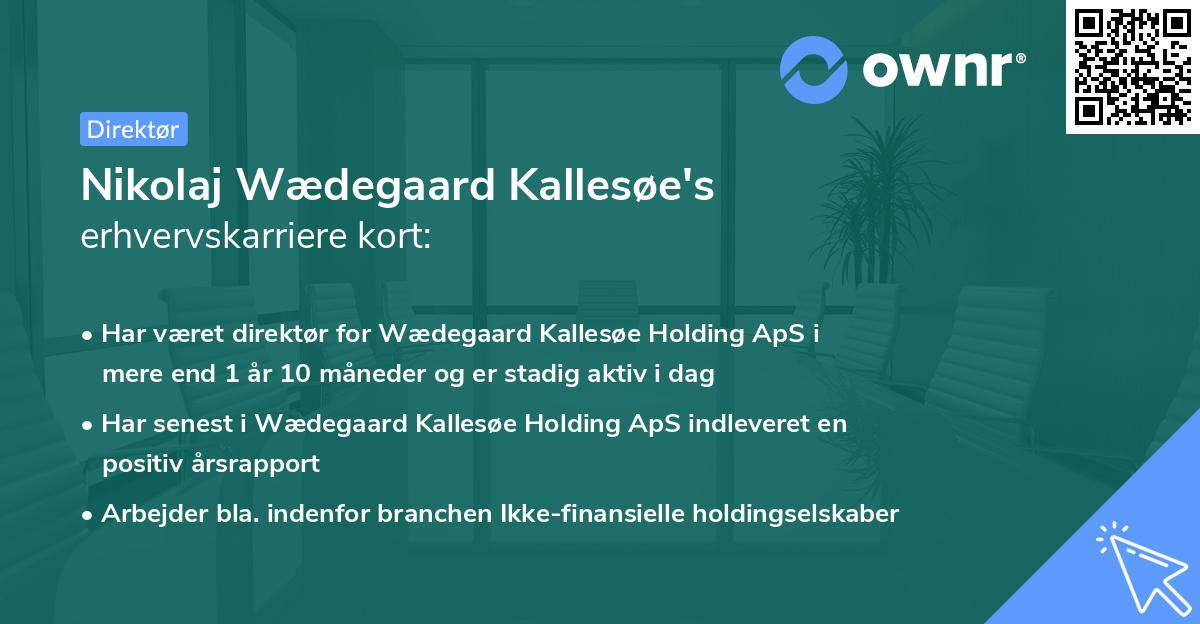 ownr®

Direktør

Nikolaj Wædegaard Kallesøe's erhvervskarriere kort:

• Har været direktør for Wædegaard Kallesøe Holding ApS i mere end 1 år 10 måneder og er stadig aktiv i dag

• Har senest i Wædegaard Kallesøe Holding ApS indleveret en positiv årsrapport

• Arbejder bla. indenfor branchen Ikke-finansielle holdingselskaber